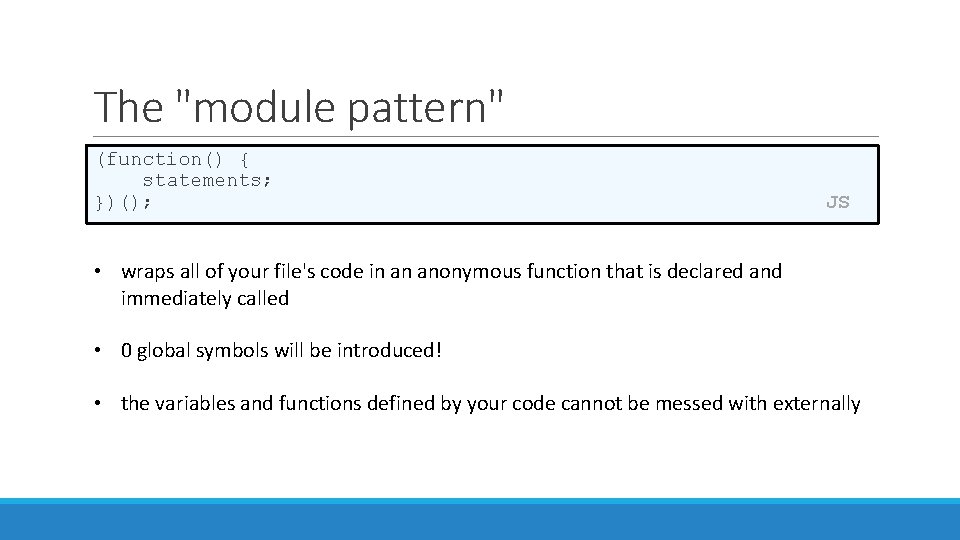 The "module pattern"

(function() {
    statements;
})();

JS

• wraps all of your file's code in an anonymous function that is declared and immediately called

• 0 global symbols will be introduced!

• the variables and functions defined by your code cannot be messed with externally